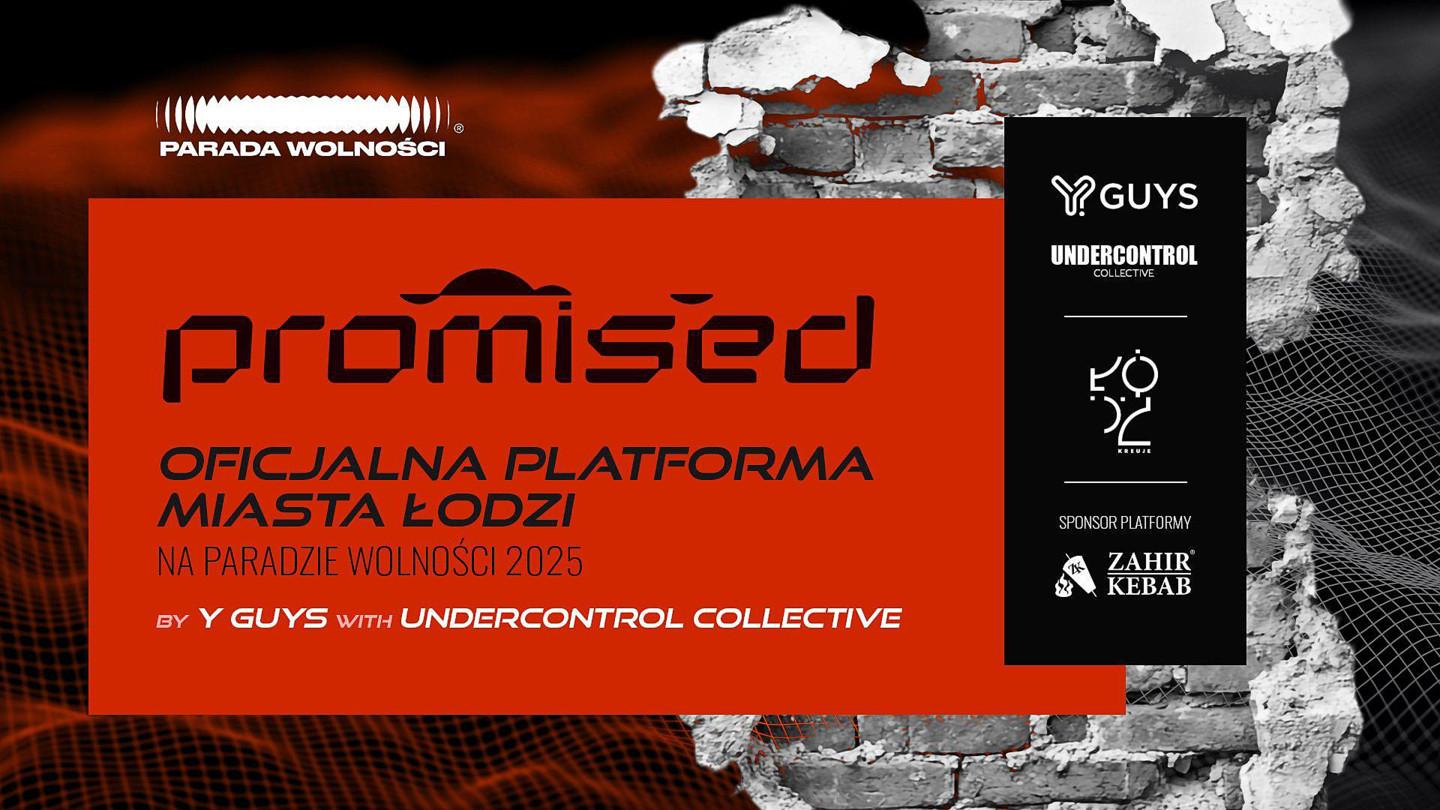 PARADA WOLNOŚCI ®

promised

OFICJALNA PLATFORMA MIASTA ŁODZI

NA PARADZIE WOLNOŚCI 2025

BY Y GUYS WITH UNDERCONTROL COLLECTIVE

Y GUYS

UNDERCONTROL COLLECTIVE

ŁÓDŹ KREUJE

SPONSOR PLATFORMY

ZK ZAHIR® KEBAB